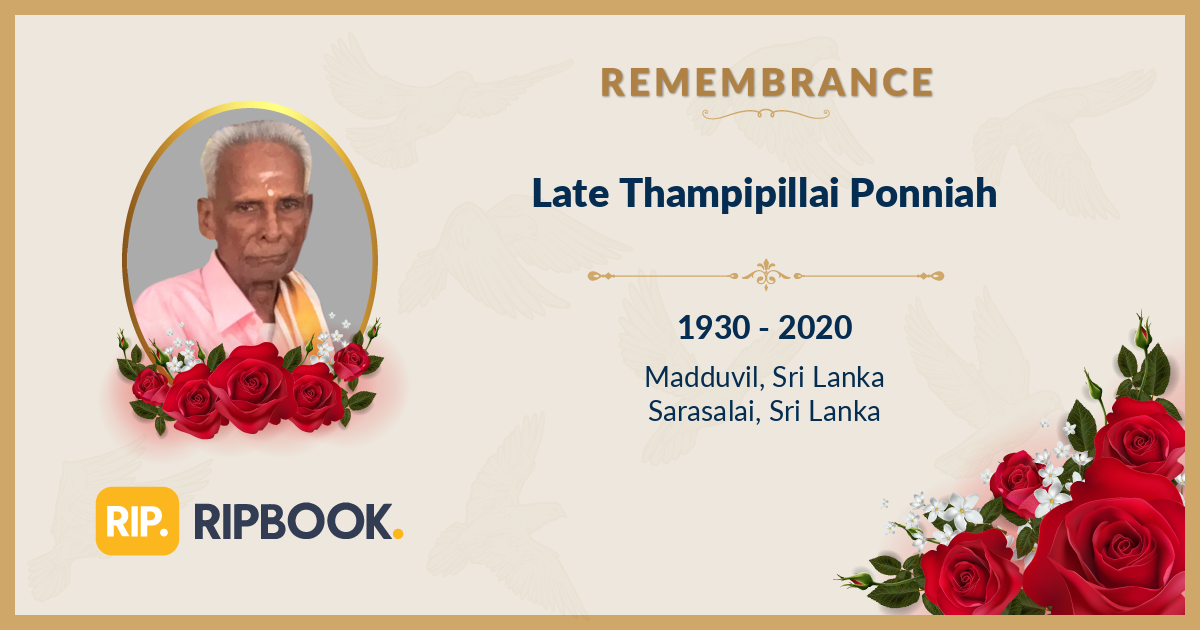 REMEMBRANCE

Late Thampipillai Ponniah

1930 - 2020

Madduvil, Sri Lanka
Sarasalai, Sri Lanka

RIP. RIPBOOK.